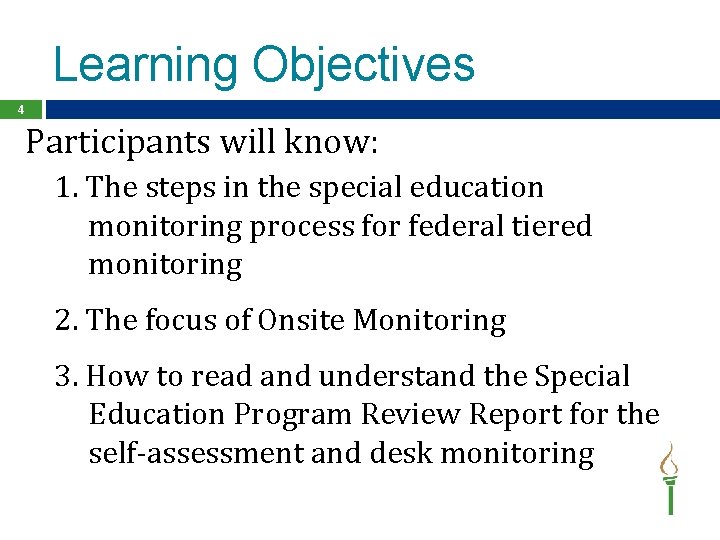 Learning Objectives

4

Participants will know:

1. The steps in the special education monitoring process for federal tiered monitoring

2. The focus of Onsite Monitoring

3. How to read and understand the Special Education Program Review Report for the self-assessment and desk monitoring